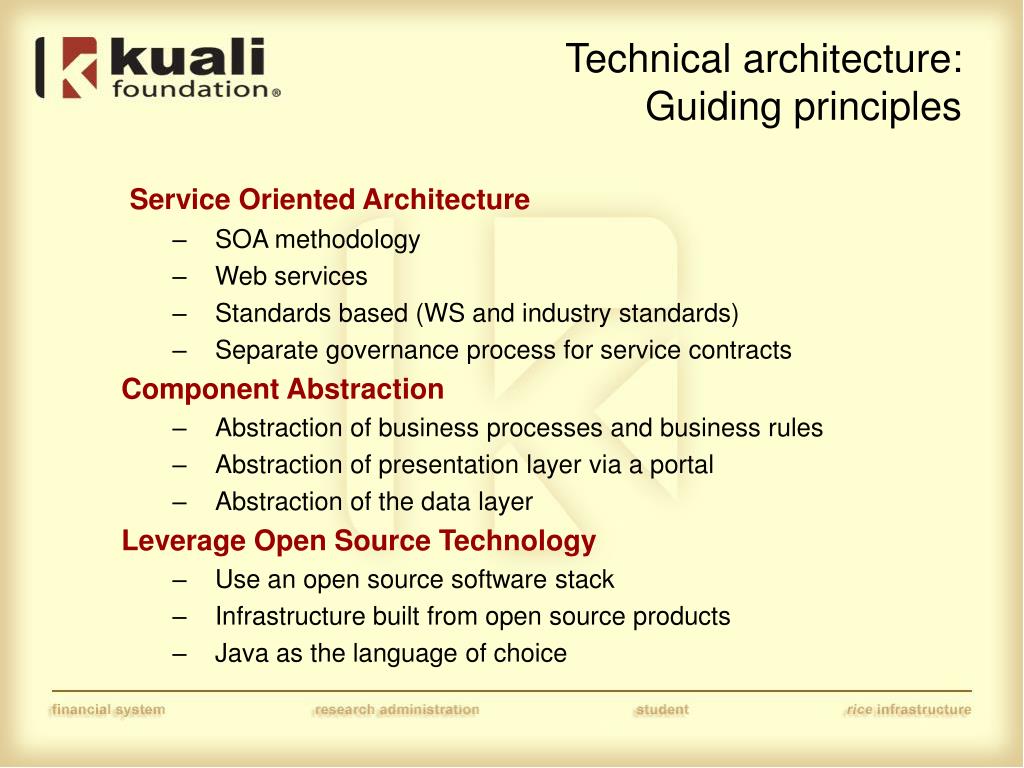 kuali foundation®

Technical architecture: Guiding principles

Service Oriented Architecture
– SOA methodology
– Web services
– Standards based (WS and industry standards)
– Separate governance process for service contracts

Component Abstraction
– Abstraction of business processes and business rules
– Abstraction of presentation layer via a portal
– Abstraction of the data layer

Leverage Open Source Technology
– Use an open source software stack
– Infrastructure built from open source products
– Java as the language of choice

financial system research administration student rice infrastructure